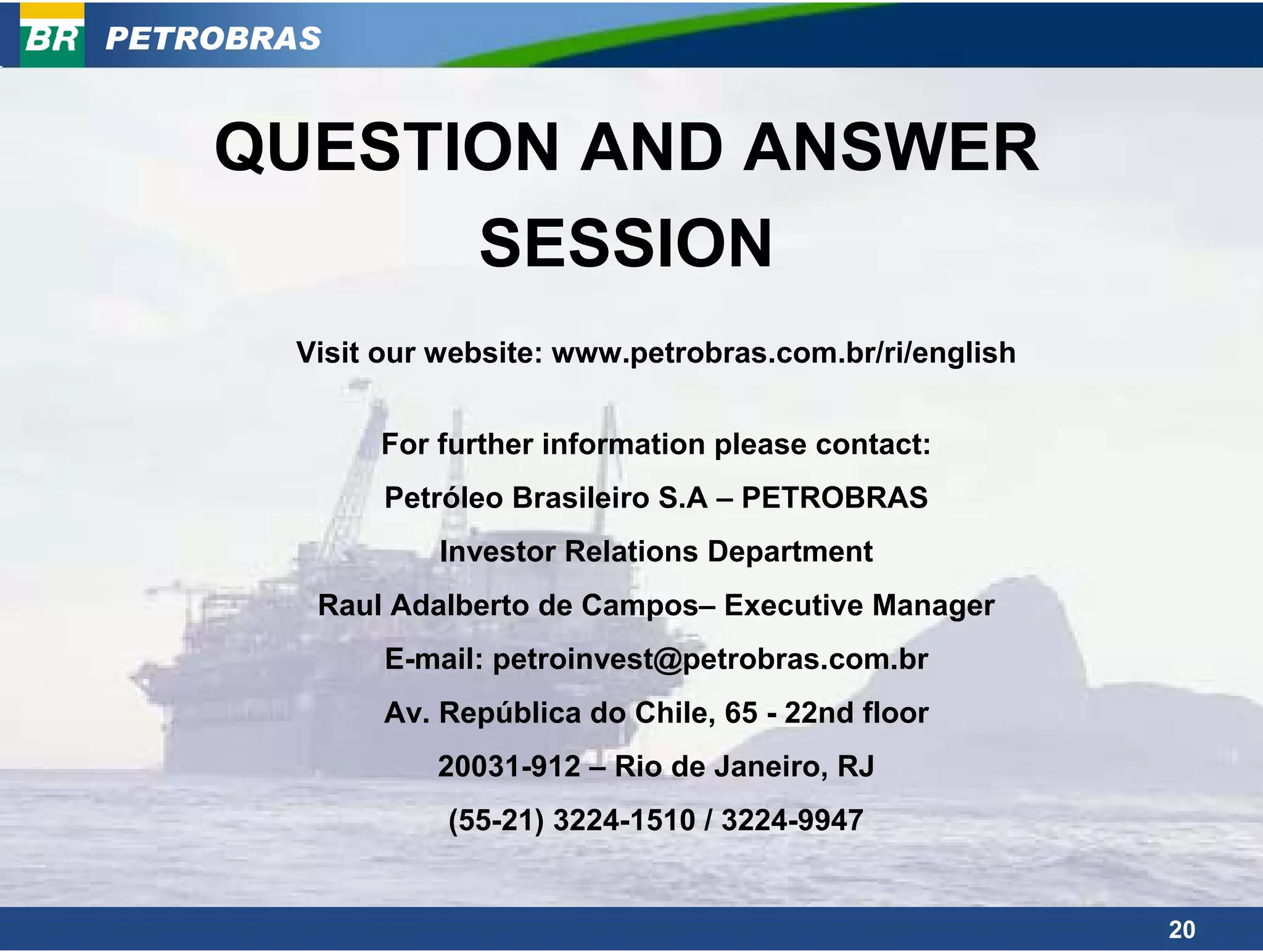 BR PETROBRAS

QUESTION AND ANSWER SESSION

Visit our website: www.petrobras.com.br/ri/english

For further information please contact:

Petróleo Brasileiro S.A – PETROBRAS

Investor Relations Department

Raul Adalberto de Campos– Executive Manager

E-mail: petroinvest@petrobras.com.br

Av. República do Chile, 65 - 22nd floor

20031-912 – Rio de Janeiro, RJ

(55-21) 3224-1510 / 3224-9947

20